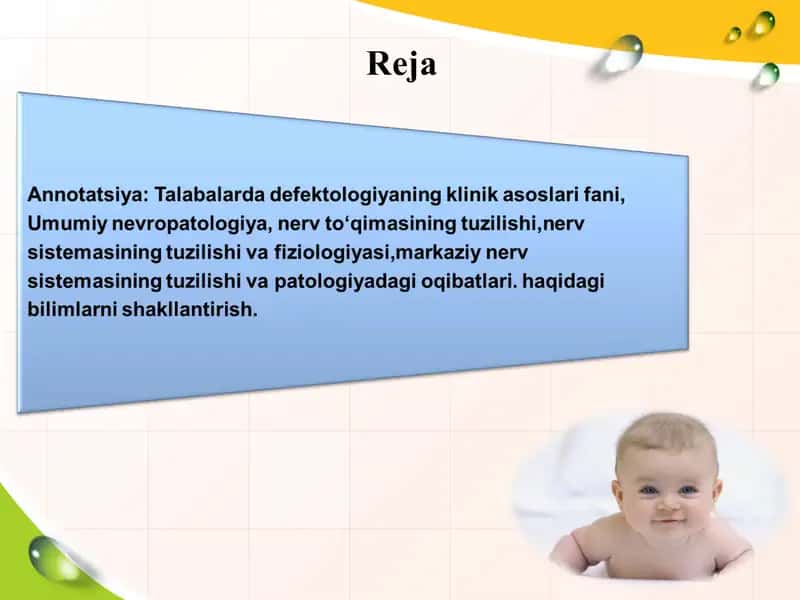 Reja

Annotatsiya: Talabalarda defektologiyaning klinik asoslari fani, Umumiy nevropatologiya, nerv to‘qimasining tuzilishi,nerv sistemasining tuzilishi va fiziologiyasi,markaziy nerv sistemasining tuzilishi va patologiyadagi oqibatlari. haqidagi bilimlarni shakllantirish.